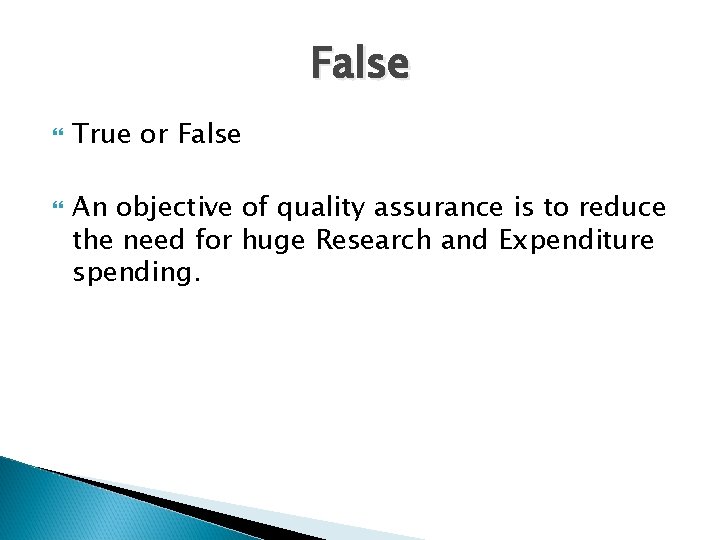 False

True or False

An objective of quality assurance is to reduce the need for huge Research and Expenditure spending.